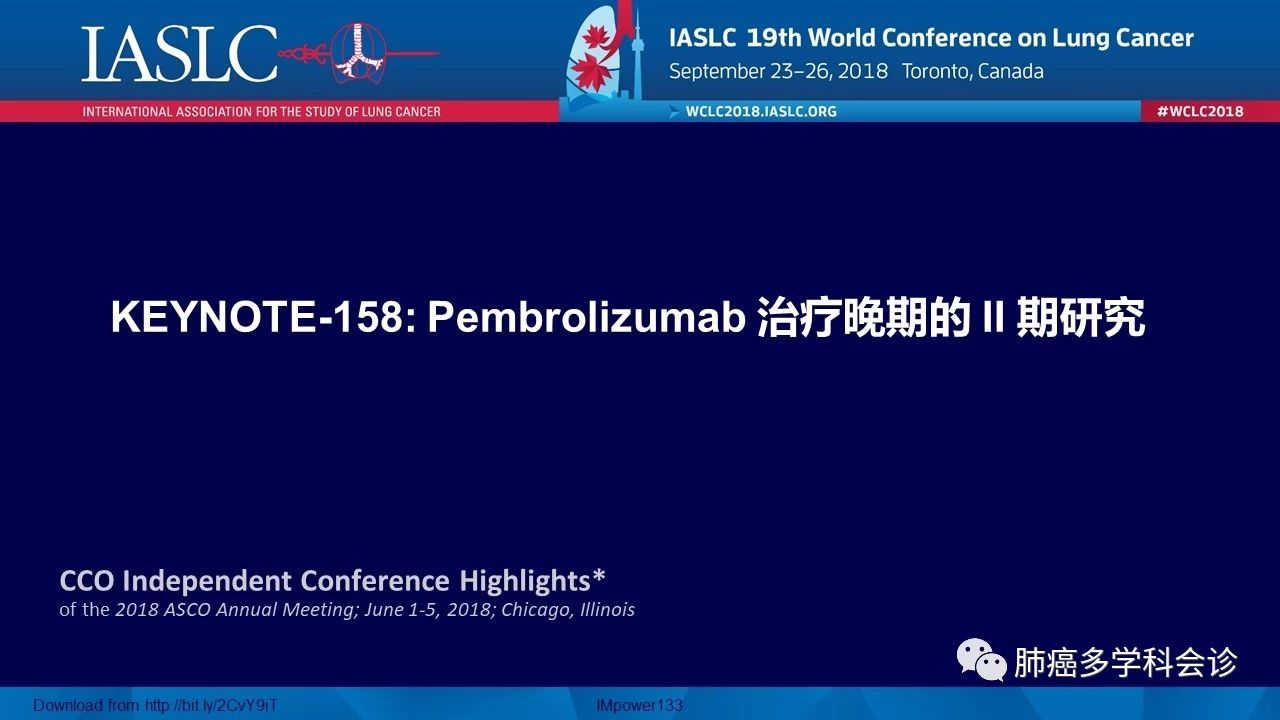 IASLC
INTERNATIONAL ASSOCIATION FOR THE STUDY OF LUNG CANCER

IASLC 19th World Conference on Lung Cancer
September 23–26, 2018 Toronto, Canada
WCLC2018.IASLC.ORG
#WCLC2018

KEYNOTE-158: Pembrolizumab 治疗晚期的 II 期研究

CCO Independent Conference Highlights*
of the 2018 ASCO Annual Meeting; June 1-5, 2018; Chicago, Illinois

肺癌多学科会诊

Download from http://bit.ly/2CvY9iT
IMpower133